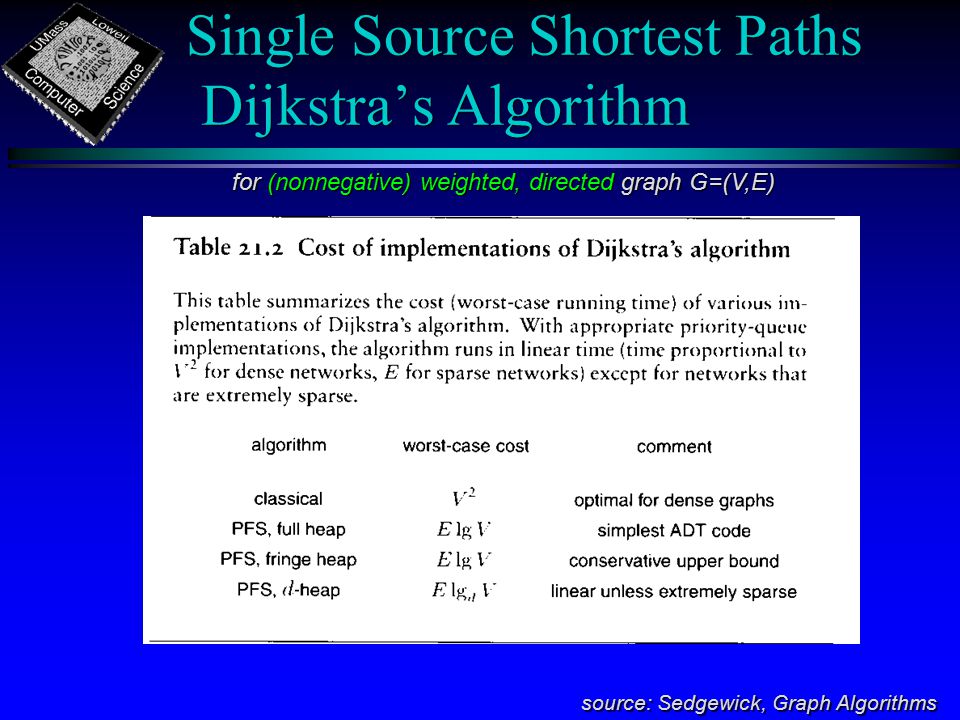 UMass Lowell Computer Science

Single Source Shortest Paths Dijkstra's Algorithm

for (nonnegative) weighted, directed graph G=(V,E)

Table 21.2 Cost of implementations of Dijkstra's algorithm

This table summarizes the cost (worst-case running time) of various implementations of Dijkstra's algorithm. With appropriate priority-queue implementations, the algorithm runs in linear time (time proportional to $V^2$ for dense networks, $E$ for sparse networks) except for networks that are extremely sparse.

| algorithm | worst-case cost | comment |
|---|---|---|
| classical | $V^2$ | optimal for dense graphs |
| PFS, full heap | $E \lg V$ | simplest ADT code |
| PFS, fringe heap | $E \lg V$ | conservative upper bound |
| PFS, $d$-heap | $E \lg_d V$ | linear unless extremely sparse |

source: Sedgewick, Graph Algorithms